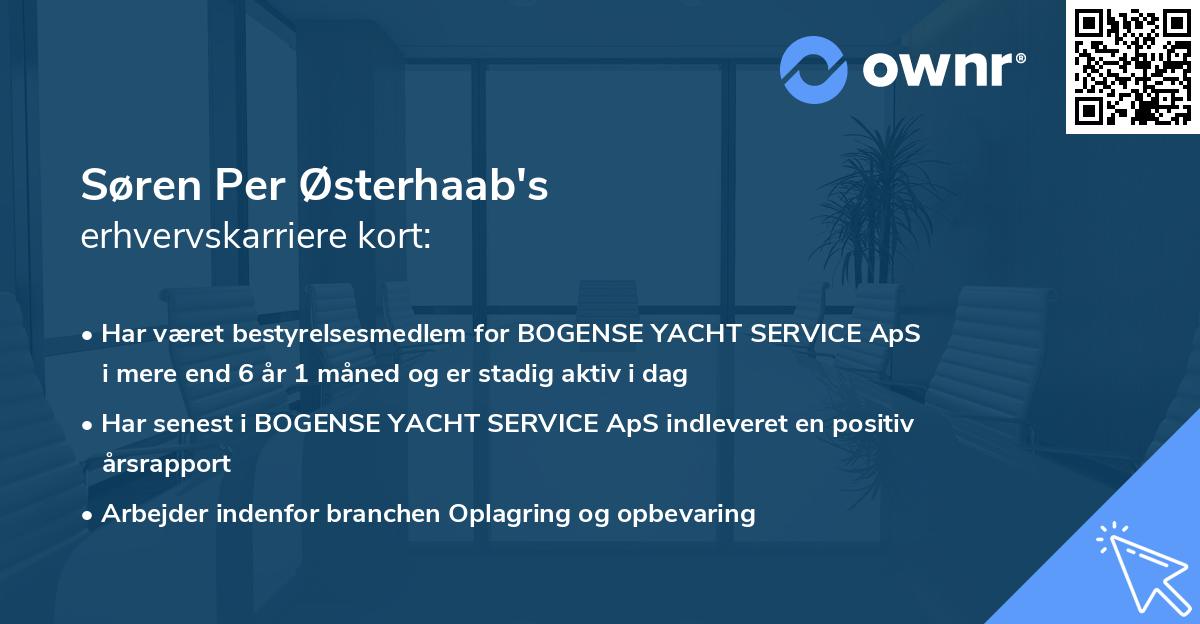 ownr®

Søren Per Østerhaab's
erhvervskarriere kort:

• Har været bestyrelsesmedlem for BOGENSE YACHT SERVICE ApS i mere end 6 år 1 måned og er stadig aktiv i dag

• Har senest i BOGENSE YACHT SERVICE ApS indleveret en positiv årsrapport

• Arbejder indenfor branchen Oplagring og opbevaring